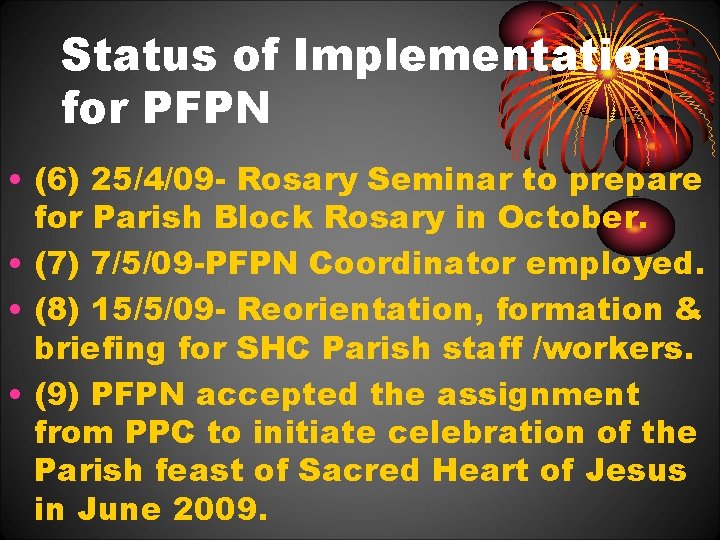 Status of Implementation for PFPN

• (6) 25/4/09- Rosary Seminar to prepare for Parish Block Rosary in October.
• (7) 7/5/09-PFPN Coordinator employed.
• (8) 15/5/09- Reorientation, formation & briefing for SHC Parish staff /workers.
• (9) PFPN accepted the assignment from PPC to initiate celebration of the Parish feast of Sacred Heart of Jesus in June 2009.